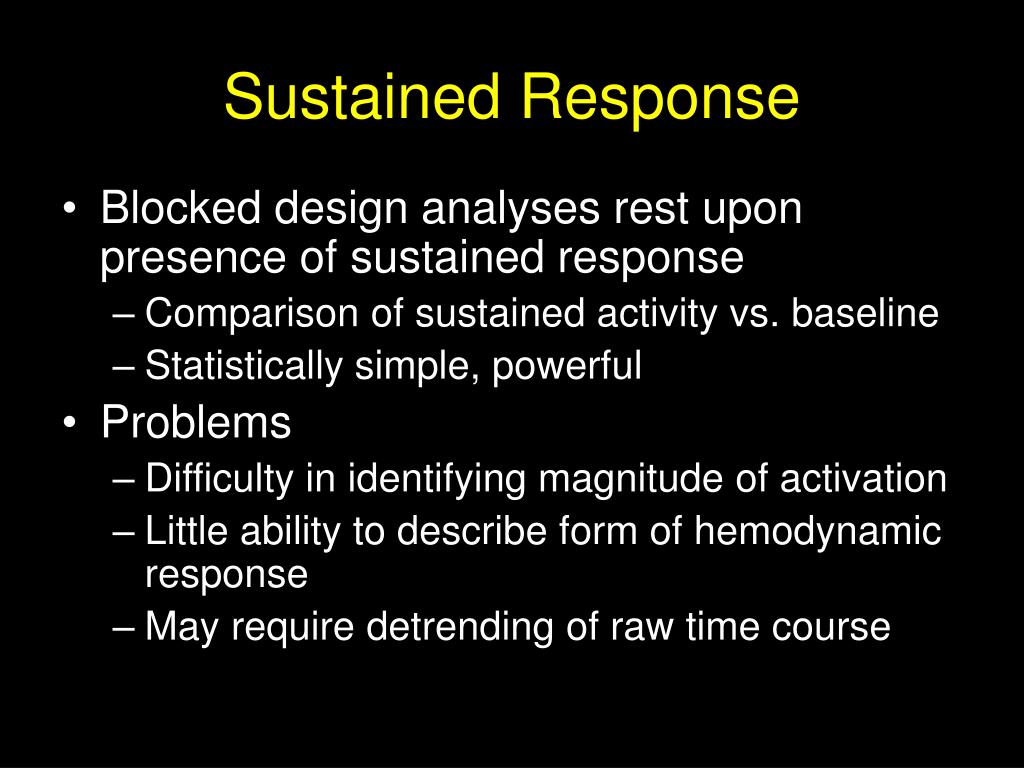 Sustained Response

• Blocked design analyses rest upon presence of sustained response
– Comparison of sustained activity vs. baseline
– Statistically simple, powerful
• Problems
– Difficulty in identifying magnitude of activation
– Little ability to describe form of hemodynamic response
– May require detrending of raw time course